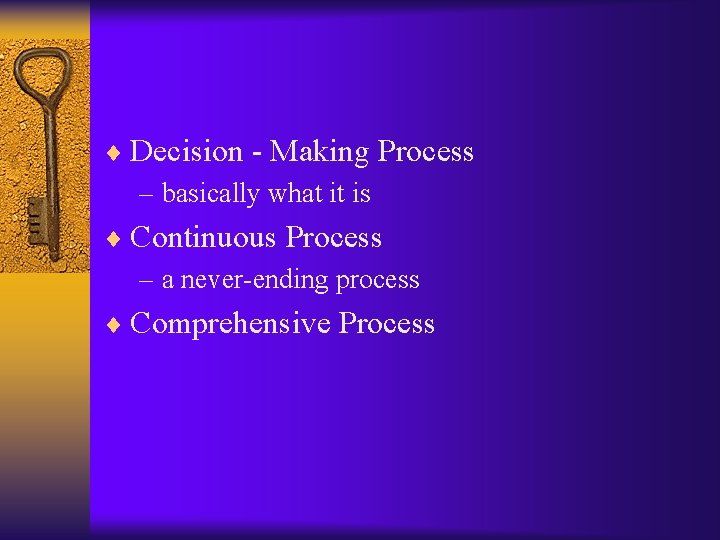 ♦ Decision - Making Process
– basically what it is
♦ Continuous Process
– a never-ending process
♦ Comprehensive Process